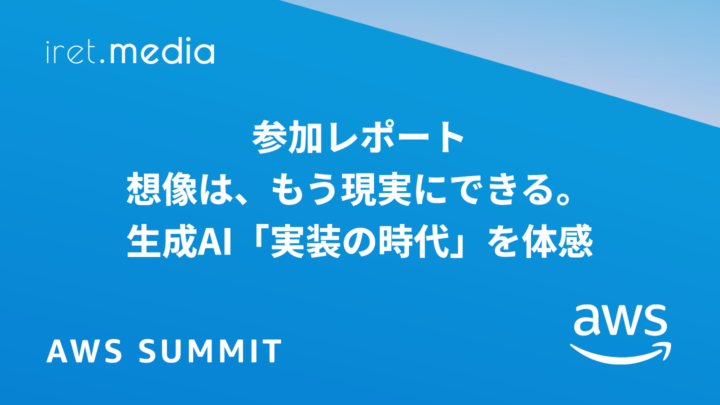 iret.media

参加レポート
想像は、もう現実にできる。
生成AI「実装の時代」を体感

AWS SUMMIT

aws